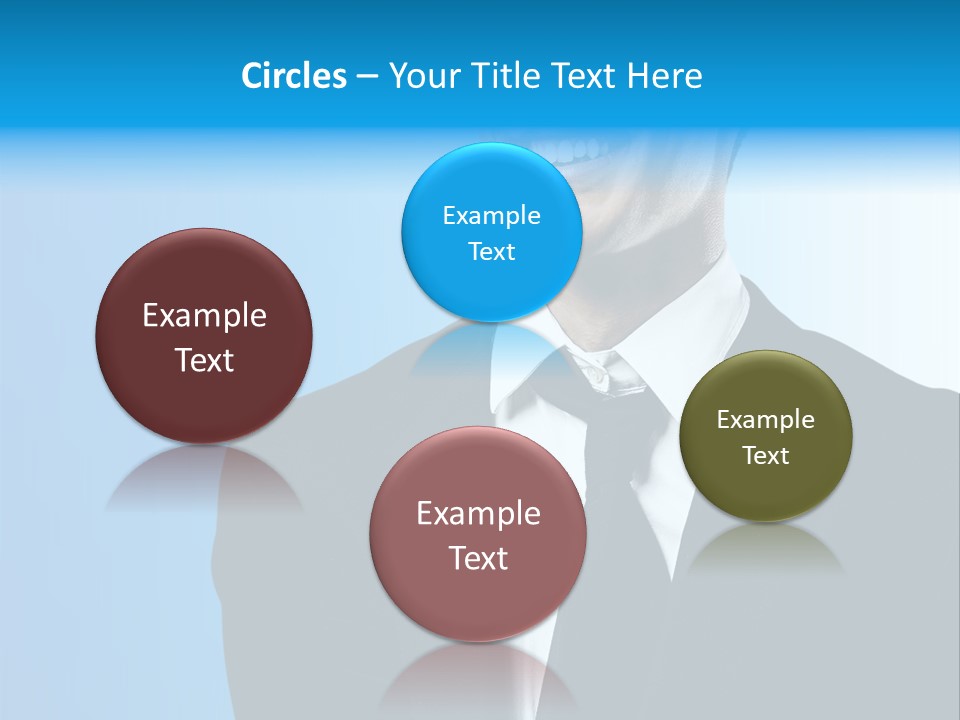 Circles – Your Title Text Here

Example Text

Example Text

Example Text

Example Text